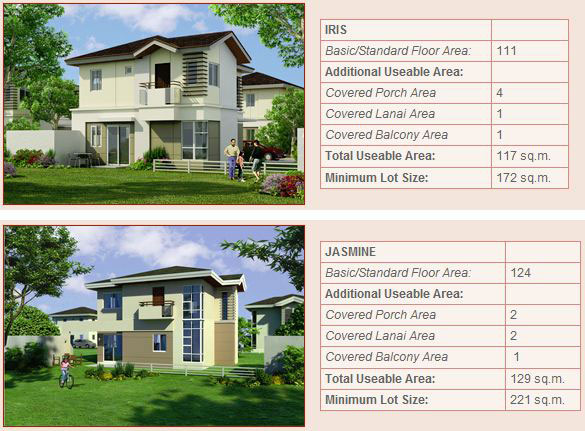 | IRIS | |
|---|---|
| Basic/Standard Floor Area: | 111 |
| Additional Useable Area: | |
| Covered Porch Area | 4 |
| Covered Lanai Area | 1 |
| Covered Balcony Area | 1 |
| Total Useable Area: | 117 sq.m. |
| Minimum Lot Size: | 172 sq.m. |

| JASMINE | |
|---|---|
| Basic/Standard Floor Area: | 124 |
| Additional Useable Area: | |
| Covered Porch Area | 2 |
| Covered Lanai Area | 2 |
| Covered Balcony Area | 1 |
| Total Useable Area: | 129 sq.m. |
| Minimum Lot Size: | 221 sq.m. |